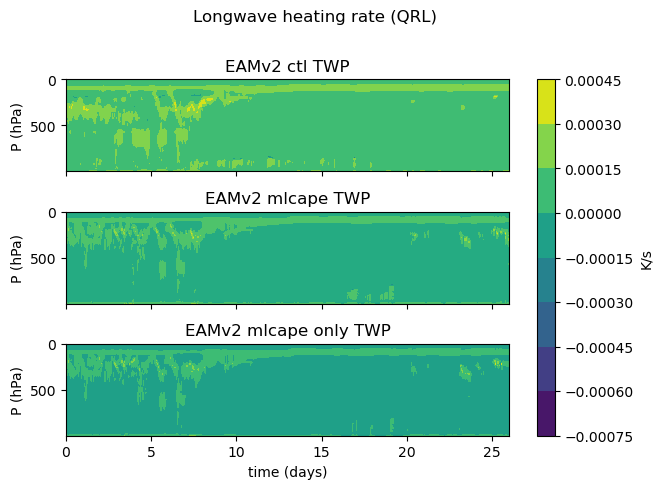 Longwave heating rate (QRL)

EAMv2 ctl TWP

P (hPa)

0

500

EAMv2 mlcape TWP

P (hPa)

0

500

EAMv2 mlcape only TWP

P (hPa)

0

500

0 5 10 15 20 25

time (days)

0.00045
0.00030
0.00015
0.00000
−0.00015
−0.00030
−0.00045
−0.00060
−0.00075

K/s